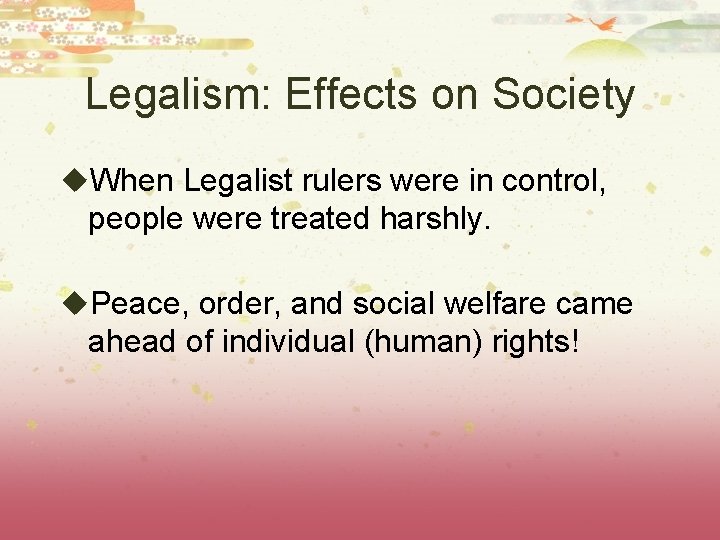 Legalism: Effects on Society

◆When Legalist rulers were in control, people were treated harshly.

◆Peace, order, and social welfare came ahead of individual (human) rights!